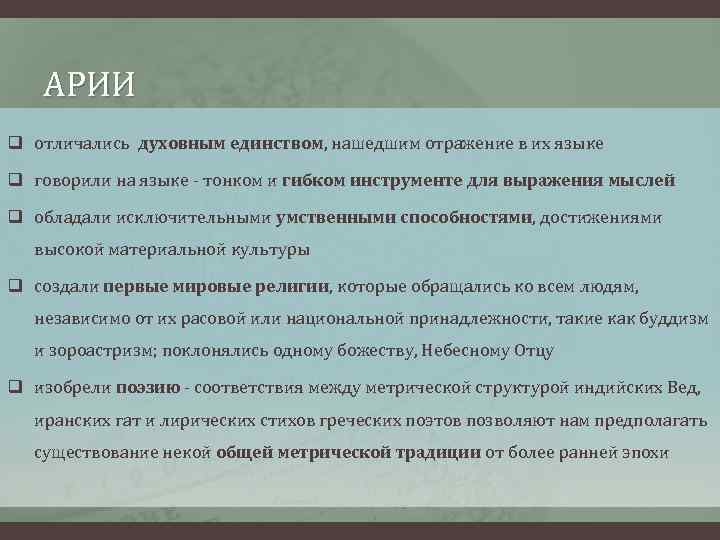 АРИИ

❑ отличались духовным единством, нашедшим отражение в их языке

❑ говорили на языке - тонком и гибком инструменте для выражения мыслей

❑ обладали исключительными умственными способностями, достижениями высокой материальной культуры

❑ создали первые мировые религии, которые обращались ко всем людям, независимо от их расовой или национальной принадлежности, такие как буддизм и зороастризм; поклонялись одному божеству, Небесному Отцу

❑ изобрели поэзию - соответствия между метрической структурой индийских Вед, иранских гат и лирических стихов греческих поэтов позволяют нам предполагать существование некой общей метрической традиции от более ранней эпохи